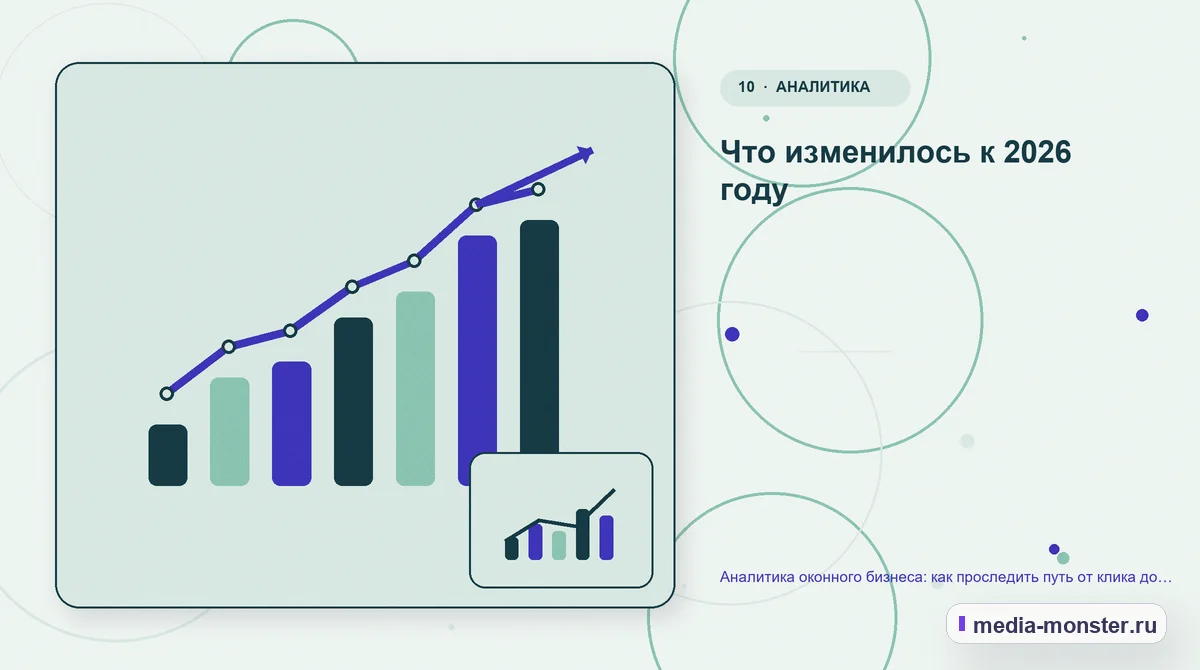 10 · АНАЛИТИКА

Что изменилось к 2026 году

Аналитика оконного бизнеса: как проследить путь от клика до…

media-monster.ru